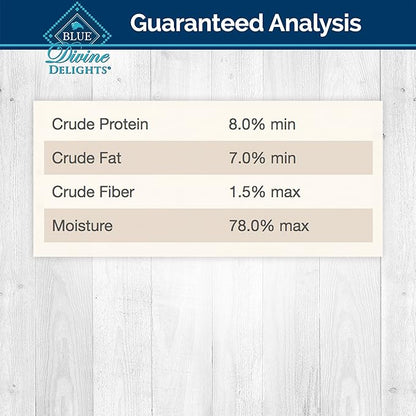 BLUE
Divine
DELIGHTS®

Guaranteed Analysis

| | |
|---|---|
| Crude Protein | 8.0% min |
| Crude Fat | 7.0% min |
| Crude Fiber | 1.5% max |
| Moisture | 78.0% max |